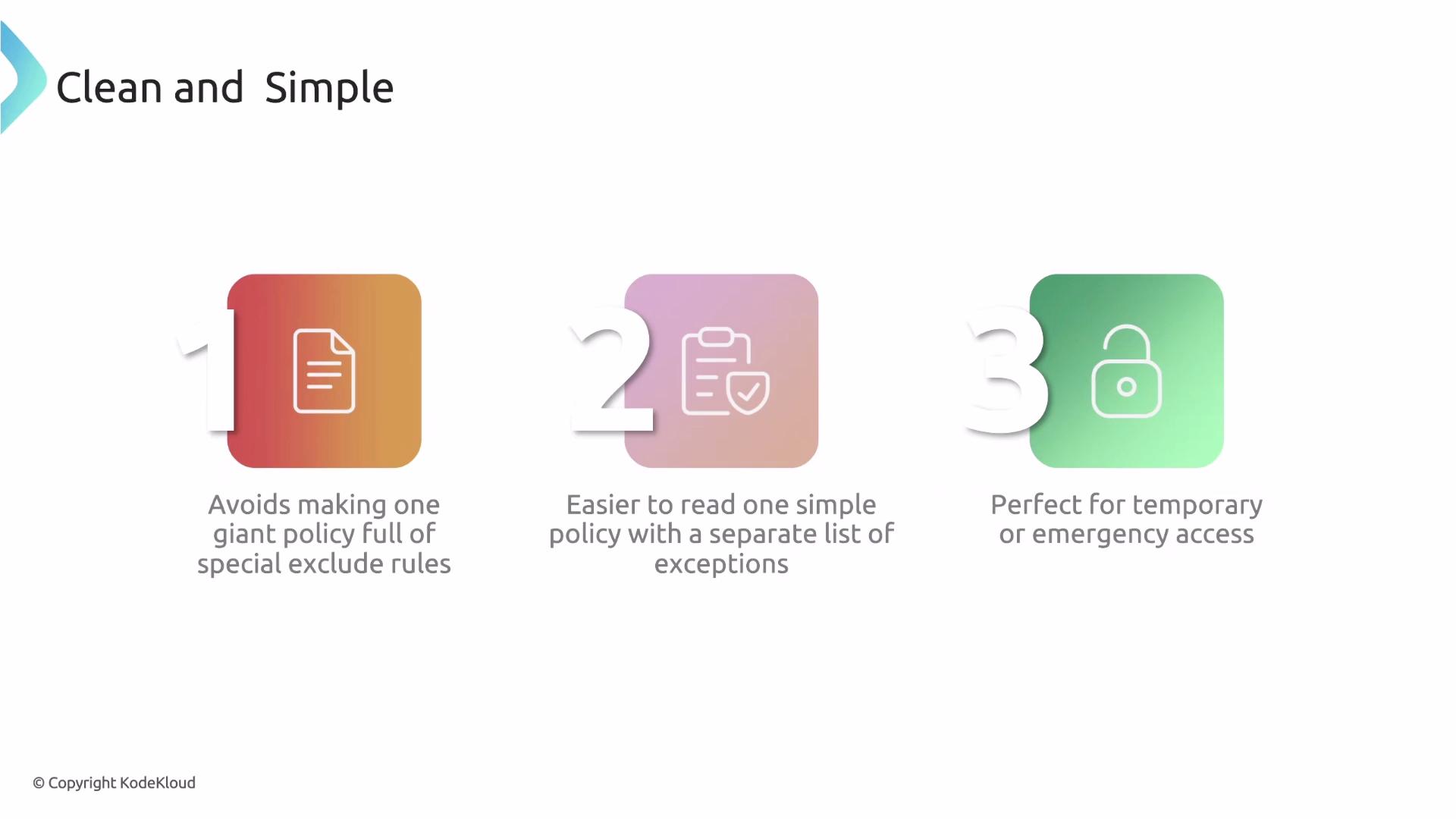 Clean and  Simple

1

Avoids making one giant policy full of special exclude rules

2

Easier to read one simple policy with a separate list of exceptions

3

Perfect for temporary or emergency access

© Copyright KodeKloud